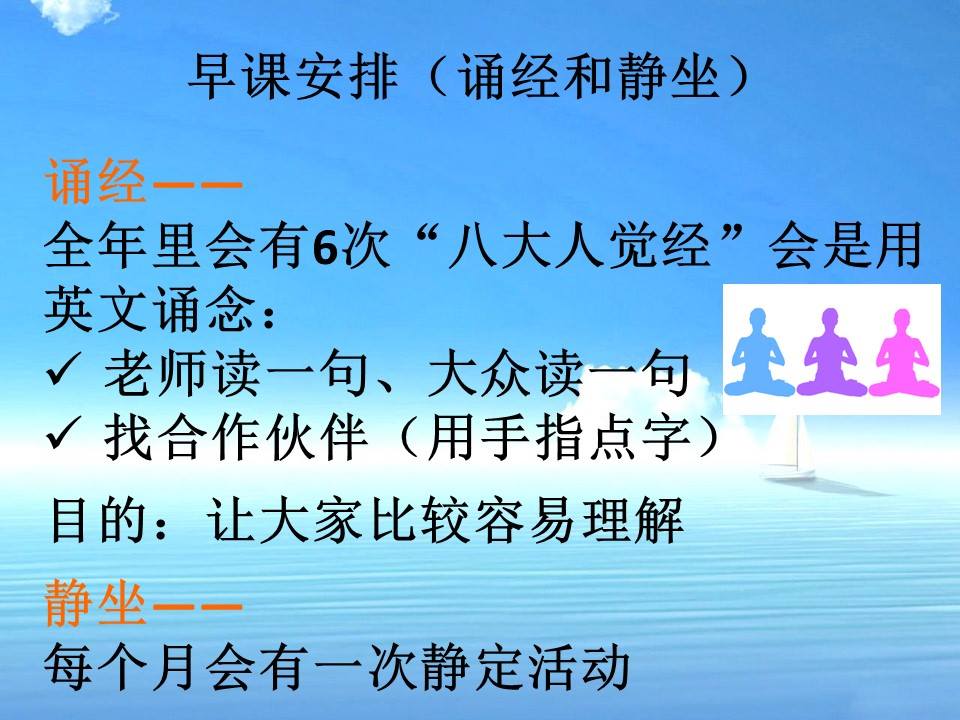 早课安排（诵经和静坐）

诵经——
全年里会有6次“八大人觉经”会是用英文诵念：
✓ 老师读一句、大众读一句
✓ 找合作伙伴（用手指点字）

目的：让大家比较容易理解

静坐——
每个月会有一次静定活动